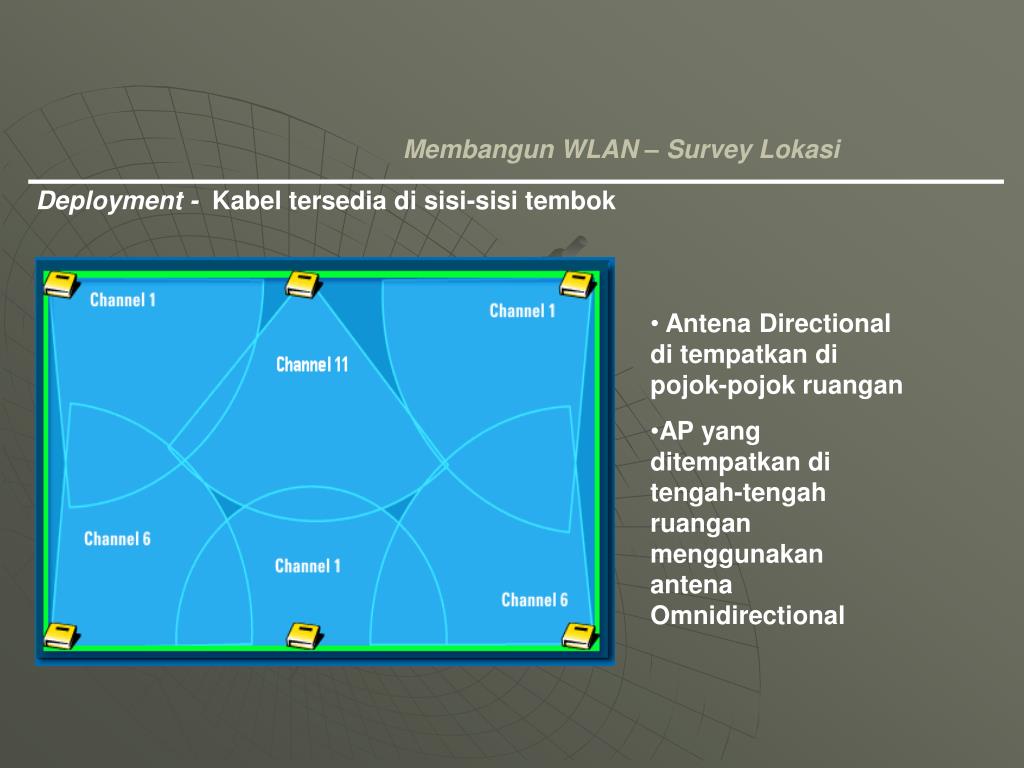 Membangun WLAN – Survey Lokasi

Deployment - Kabel tersedia di sisi-sisi tembok

Channel 1

Channel 11

Channel 1

Channel 6

Channel 1

Channel 6

• Antena Directional di tempatkan di pojok-pojok ruangan

•AP yang ditempatkan di tengah-tengah ruangan menggunakan antena Omnidirectional